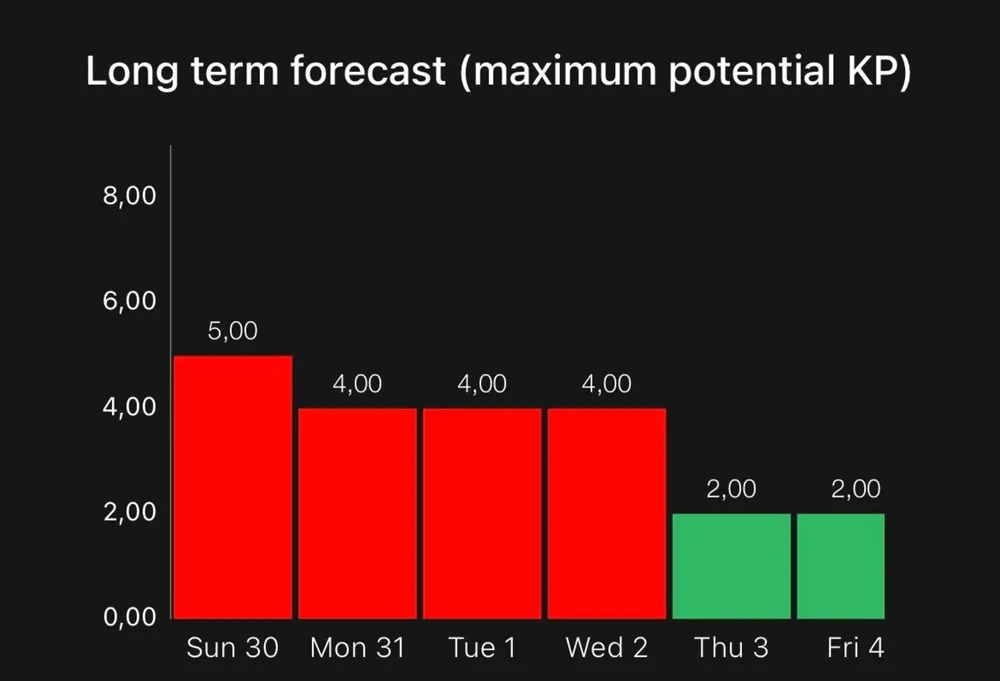 Long term forecast (maximum potential KP)

8,00
6,00
4,00
2,00
0,00

5,00
4,00
4,00
4,00
2,00
2,00

Sun 30
Mon 31
Tue 1
Wed 2
Thu 3
Fri 4